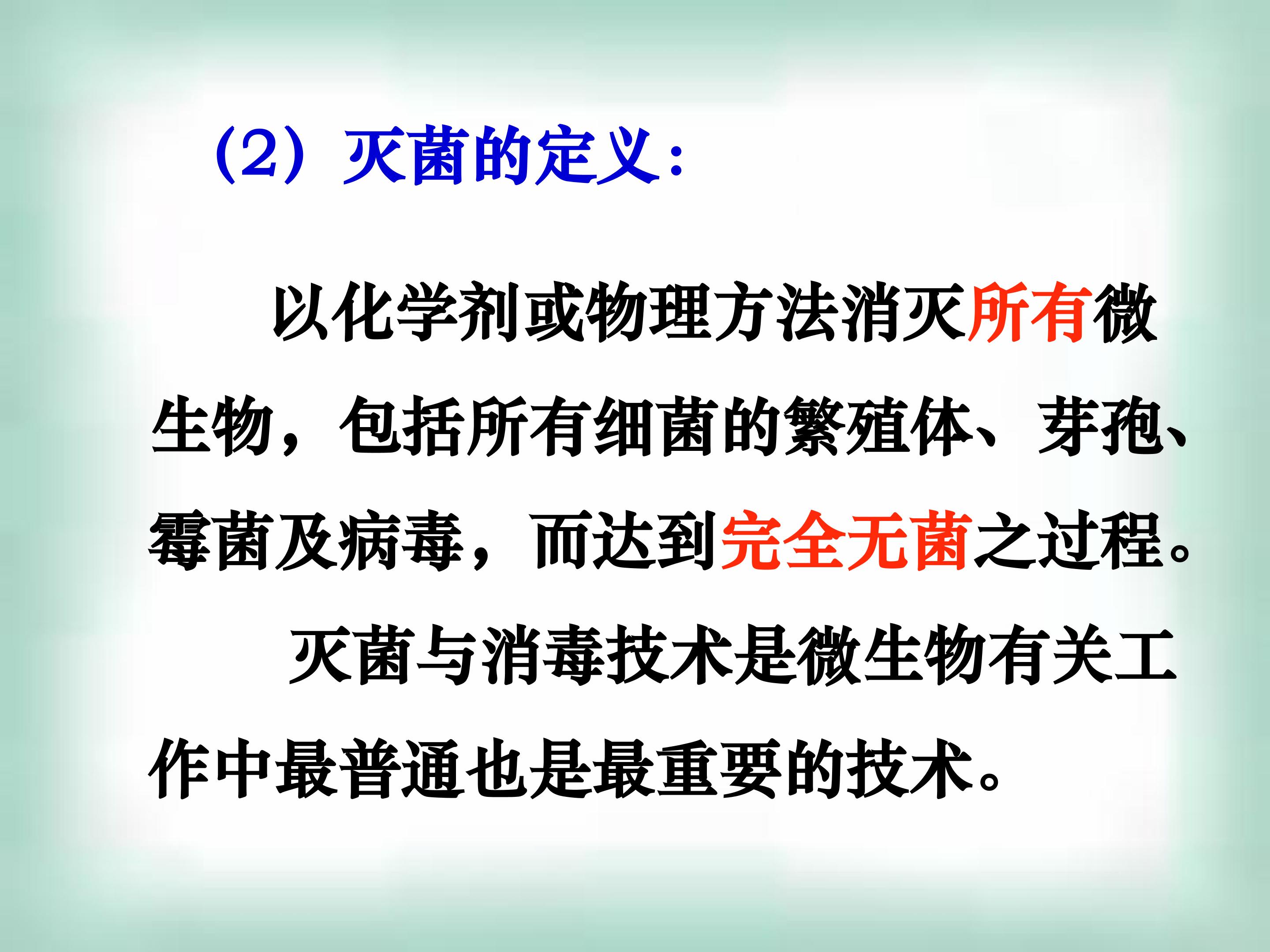 (2)灭菌的定义:

以化学剂或物理方法消灭所有微生物，包括所有细菌的繁殖体、芽孢、霉菌及病毒，而达到完全无菌之过程。

灭菌与消毒技术是微生物有关工作中最普通也是最重要的技术。